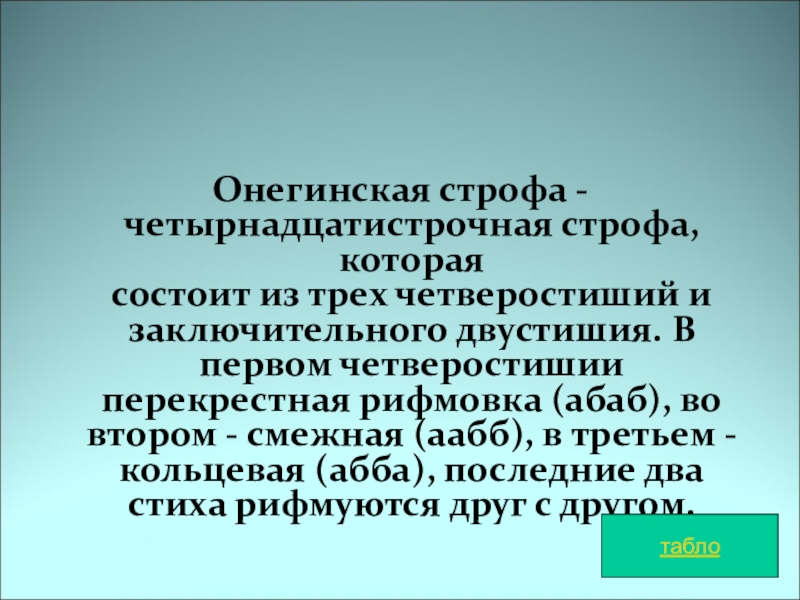 Онегинская строфа - четырнадцатистрочная строфа, которая состоит из трех четверостиший и заключительного двустишия. В первом четверостишии перекрестная рифмовка (абаб), во втором - смежная (аабб), в третьем - кольцевая (абба), последние два стиха рифмуются друг с другом.

табло